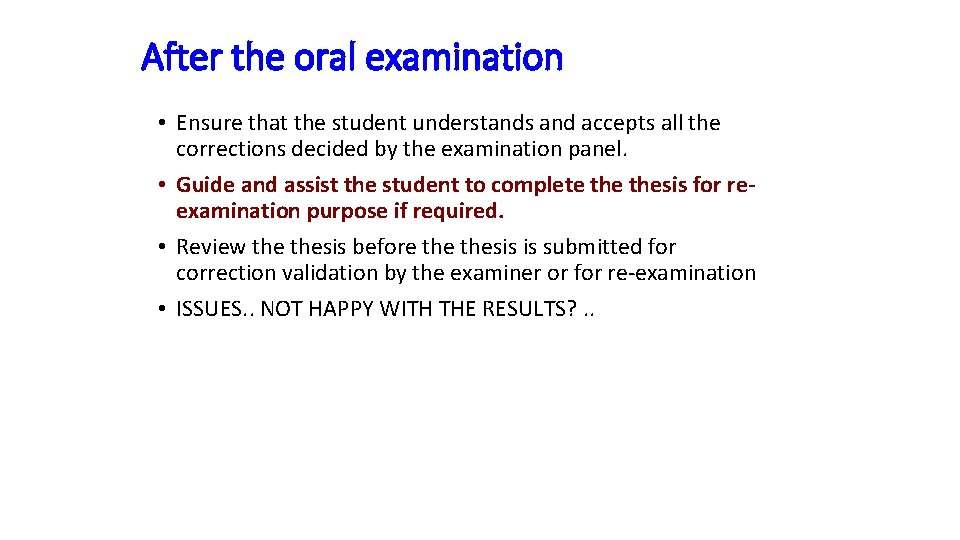 After the oral examination

• Ensure that the student understands and accepts all the corrections decided by the examination panel.

• Guide and assist the student to complete the thesis for re-examination purpose if required.

• Review the thesis before the thesis is submitted for correction validation by the examiner or for re-examination

• ISSUES.. NOT HAPPY WITH THE RESULTS? ..